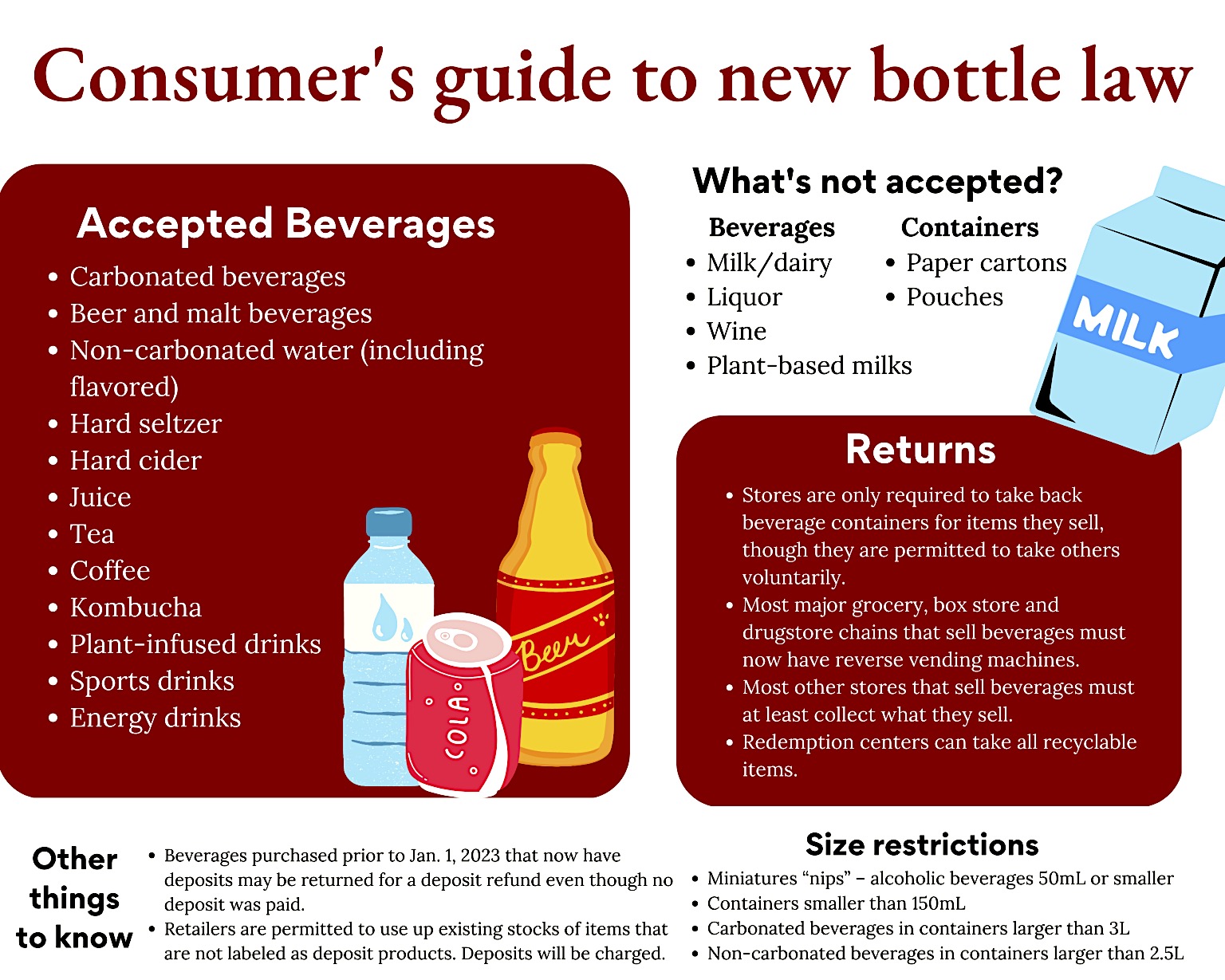 Consumer's guide to new bottle law

Accepted Beverages

- Carbonated beverages
- Beer and malt beverages
- Non-carbonated water (including flavored)
- Hard seltzer
- Hard cider
- Juice
- Tea
- Coffee
- Kombucha
- Plant-infused drinks
- Sports drinks
- Energy drinks

COLA

Beer

What's not accepted?

Beverages
- Milk/dairy
- Liquor
- Wine
- Plant-based milks

Containers
- Paper cartons
- Pouches

MILK

Returns

- Stores are only required to take back beverage containers for items they sell, though they are permitted to take others voluntarily.
- Most major grocery, box store and drugstore chains that sell beverages must now have reverse vending machines.
- Most other stores that sell beverages must at least collect what they sell.
- Redemption centers can take all recyclable items.

Other things to know

- Beverages purchased prior to Jan. 1, 2023 that now have deposits may be returned for a deposit refund even though no deposit was paid.
- Retailers are permitted to use up existing stocks of items that are not labeled as deposit products. Deposits will be charged.

Size restrictions

- Miniatures “nips” – alcoholic beverages 50mL or smaller
- Containers smaller than 150mL
- Carbonated beverages in containers larger than 3L
- Non-carbonated beverages in containers larger than 2.5L